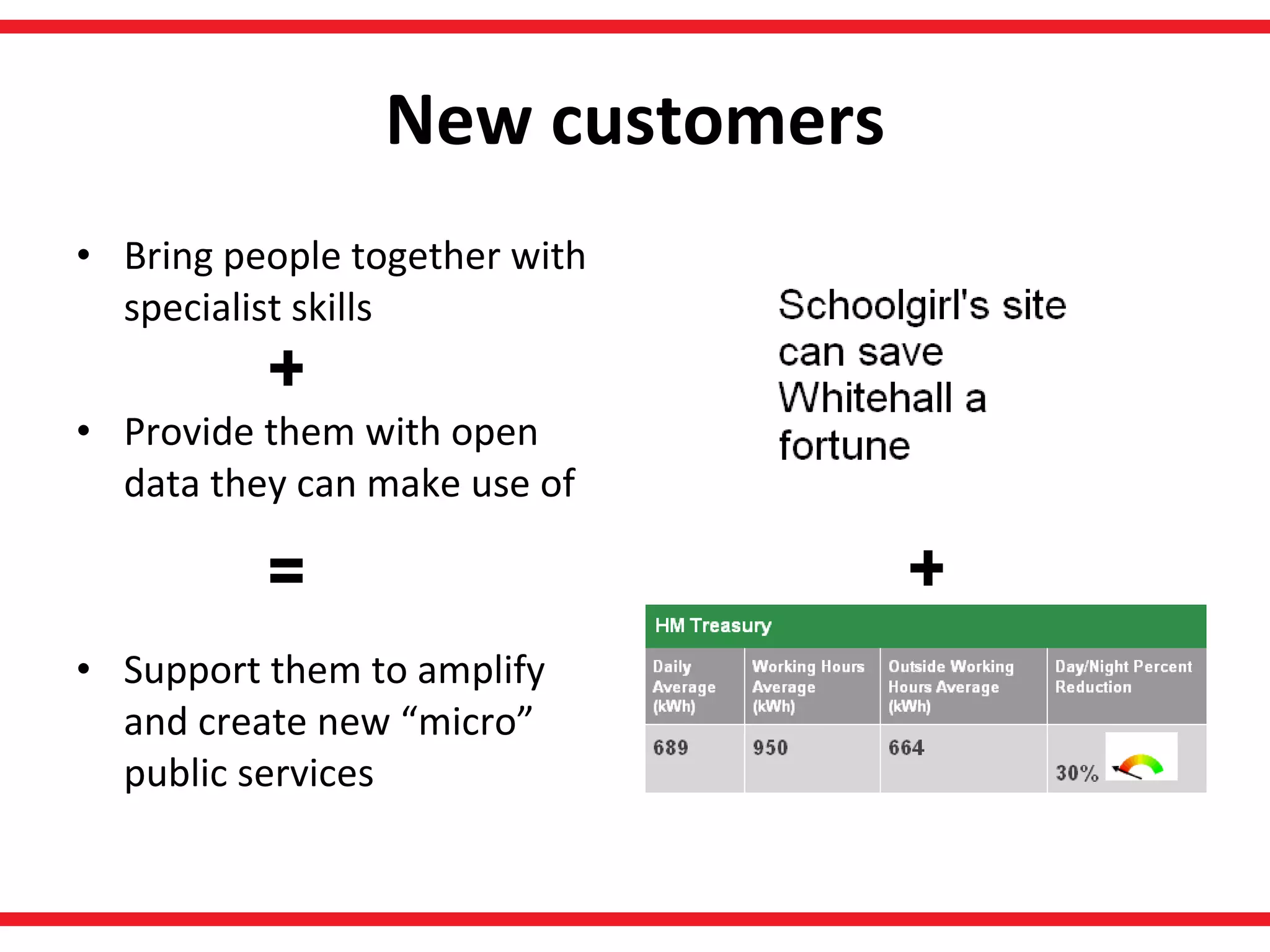 New customers

• Bring people together with specialist skills

+

• Provide them with open data they can make use of

=

• Support them to amplify and create new “micro” public services

Schoolgirl's site can save Whitehall a fortune

+

HM Treasury

| Daily Average (kWh) | Working Hours Average (kWh) | Outside Working Hours Average (kWh) | Day/Night Percent Reduction |
|---|---|---|---|
| 689 | 950 | 664 | 30% |